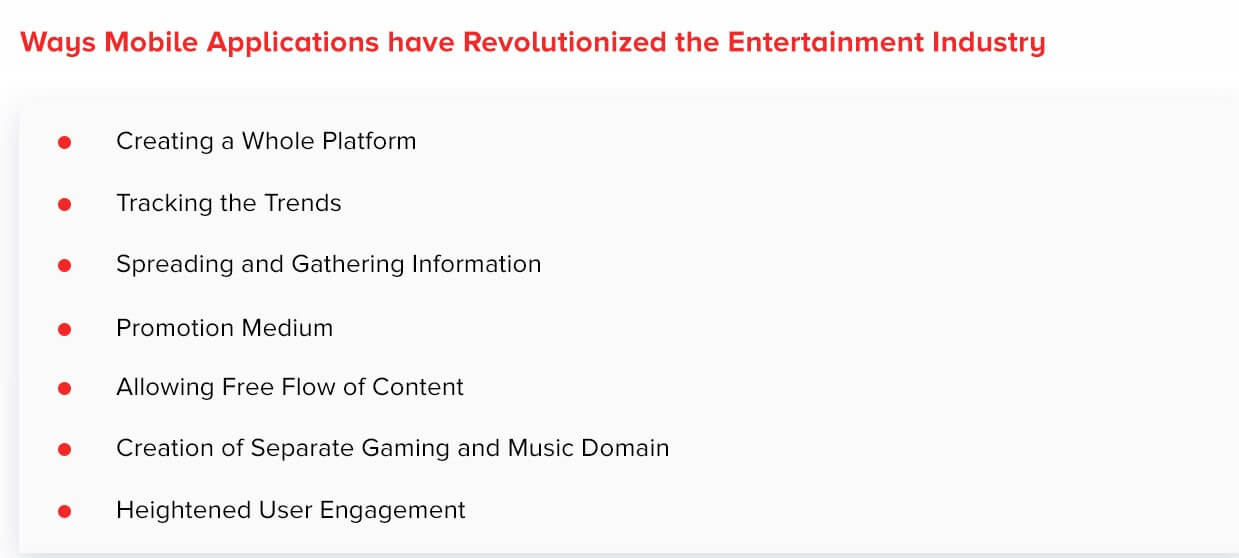 Ways Mobile Applications have Revolutionized the Entertainment Industry

- Creating a Whole Platform
- Tracking the Trends
- Spreading and Gathering Information
- Promotion Medium
- Allowing Free Flow of Content
- Creation of Separate Gaming and Music Domain
- Heightened User Engagement